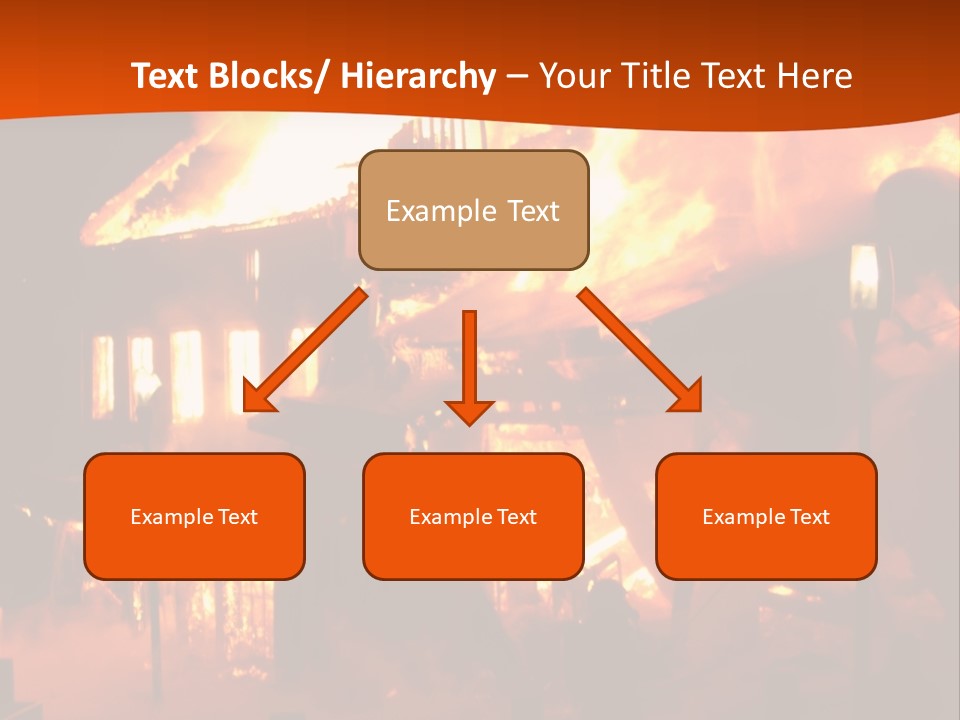 Text Blocks/ Hierarchy – Your Title Text Here

Example Text

Example Text

Example Text

Example Text